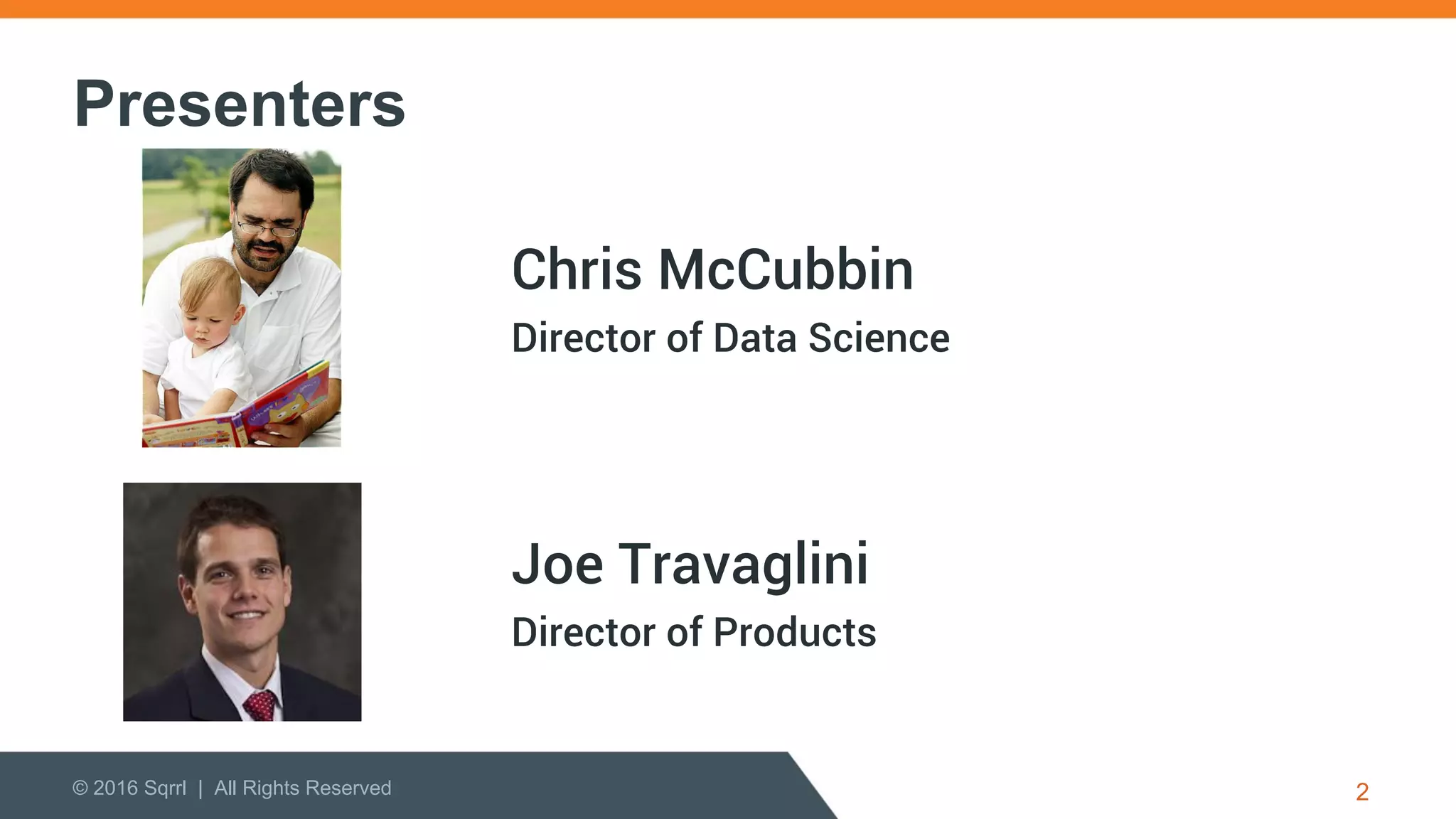 Presenters

Chris McCubbin

Director of Data Science

Joe Travaglini

Director of Products

© 2016 Sqrrl | All Rights Reserved

2